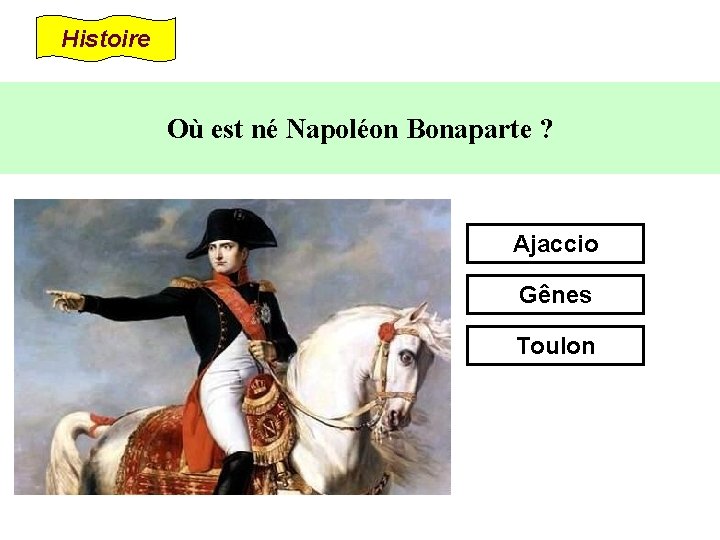 Histoire

Où est né Napoléon Bonaparte ?

Ajaccio

Gênes

Toulon